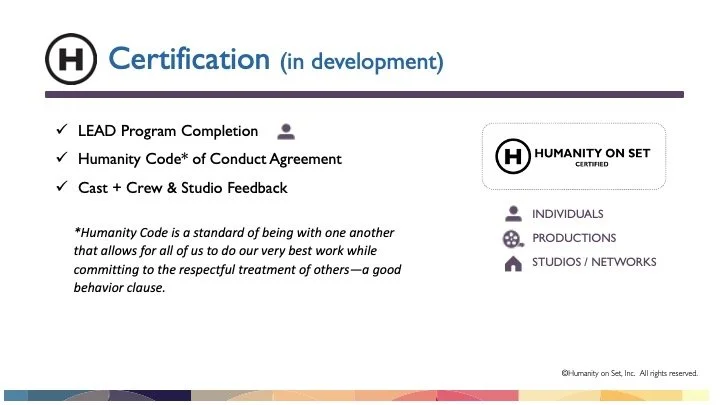 H Certification (in development)

✓ LEAD Program Completion

✓ Humanity Code* of Conduct Agreement

✓ Cast + Crew & Studio Feedback

*Humanity Code is a standard of being with one another that allows for all of us to do our very best work while committing to the respectful treatment of others—a good behavior clause.

H HUMANITY ON SET CERTIFIED

INDIVIDUALS

PRODUCTIONS

STUDIOS / NETWORKS

©Humanity on Set, Inc. All rights reserved.